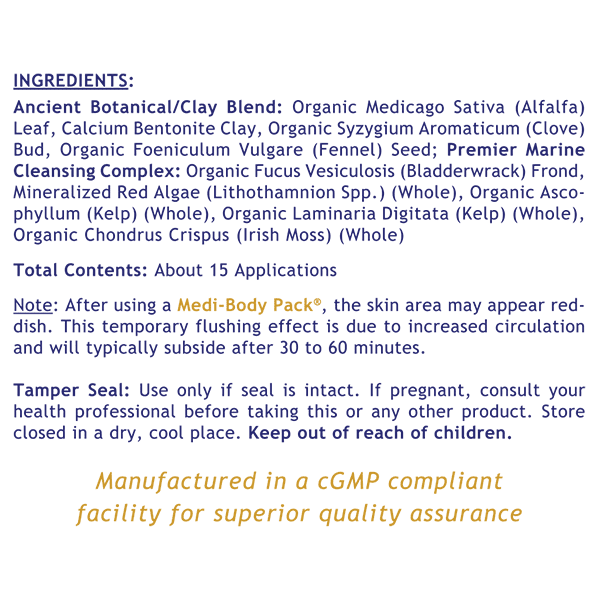 INGREDIENTS:

Ancient Botanical/Clay Blend: Organic Medicago Sativa (Alfalfa) Leaf, Calcium Bentonite Clay, Organic Syzygium Aromaticum (Clove) Bud, Organic Foeniculum Vulgare (Fennel) Seed; Premier Marine Cleansing Complex: Organic Fucus Vesiculosis (Bladderwrack) Frond, Mineralized Red Algae (Lithothamnion Spp.) (Whole), Organic Ascophyllum (Kelp) (Whole), Organic Laminaria Digitata (Kelp) (Whole), Organic Chondrus Crispus (Irish Moss) (Whole)

Total Contents: About 15 Applications

Note: After using a Medi-Body Pack®, the skin area may appear reddish. This temporary flushing effect is due to increased circulation and will typically subside after 30 to 60 minutes.

Tamper Seal: Use only if seal is intact. If pregnant, consult your health professional before taking this or any other product. Store closed in a dry, cool place. Keep out of reach of children.

Manufactured in a cGMP compliant facility for superior quality assurance